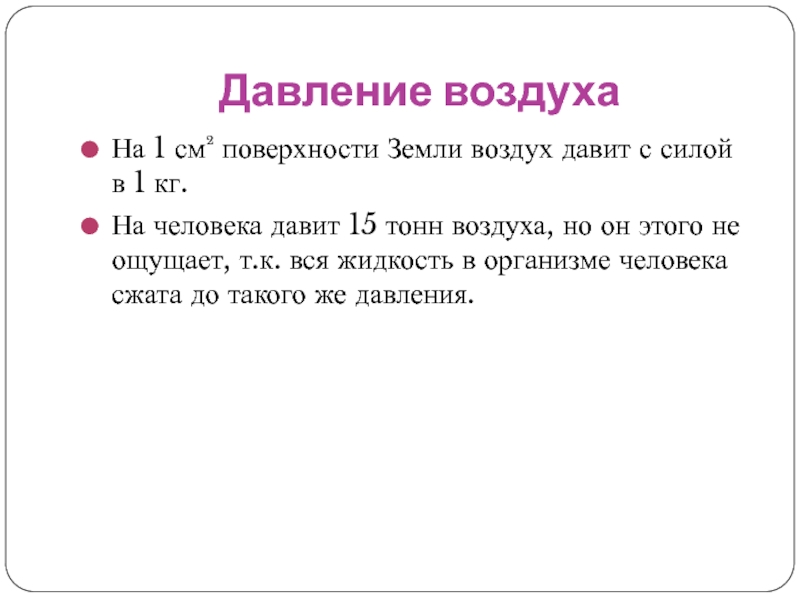 Давление воздуха

На 1 см$^2$ поверхности Земли воздух давит с силой в 1 кг.

На человека давит 15 тонн воздуха, но он этого не ощущает, т.к. вся жидкость в организме человека сжата до такого же давления.